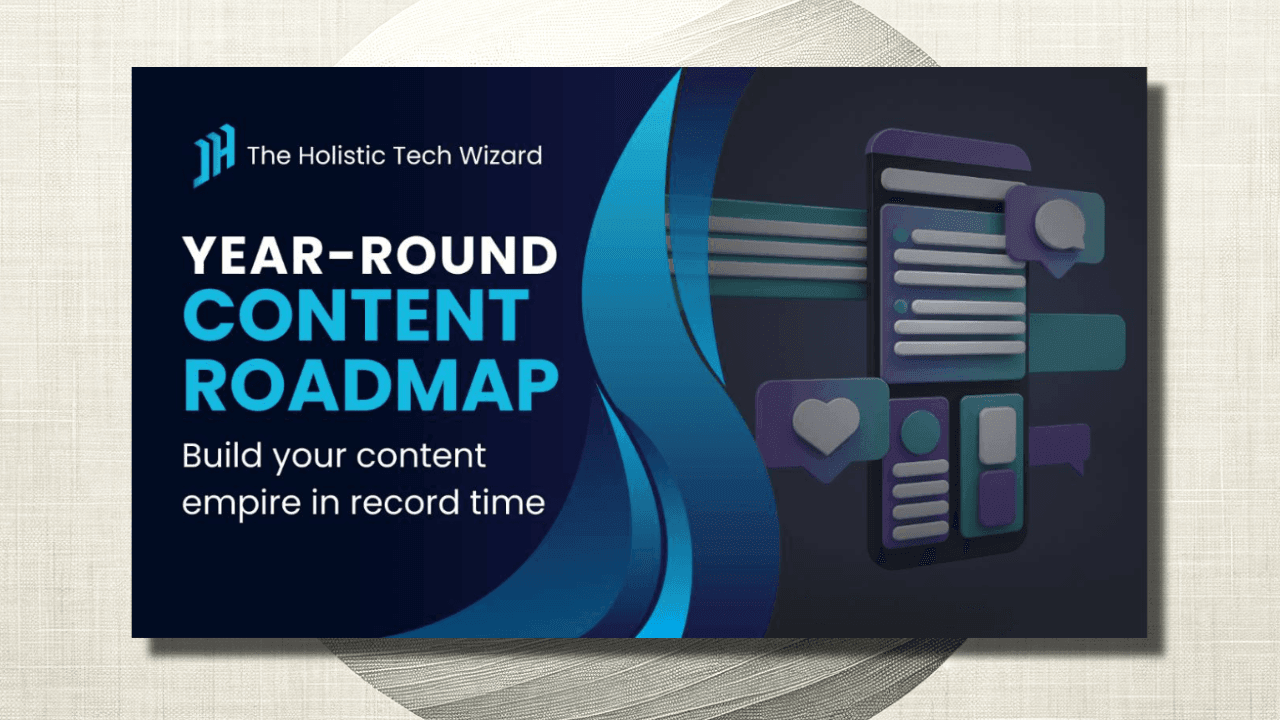 JH The Holistic Tech Wizard

YEAR-ROUND CONTENT ROADMAP

Build your content empire in record time